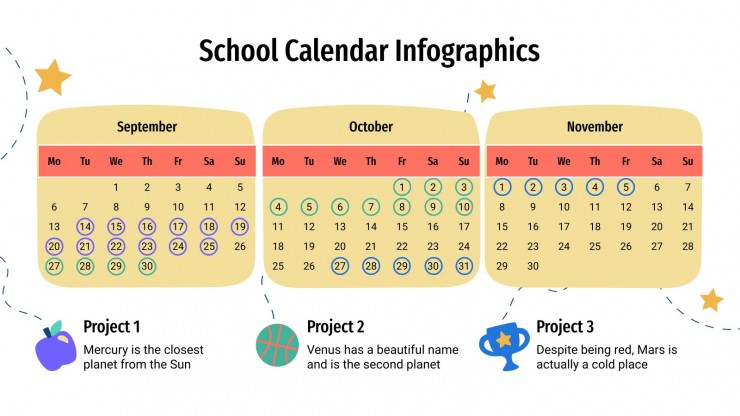 School Calendar Infographics

September

| Mo | Tu | We | Th | Fr | Sa | Su |
|---|---|---|---|---|---|---|
| | | 1 | 2 | 3 | 4 | 5 |
| 6 | 7 | 8 | 9 | 10 | 11 | 12 |
| 13 | 14 | 15 | 16 | 17 | 18 | 19 |
| 20 | 21 | 22 | 23 | 24 | 25 | 26 |
| 27 | 28 | 29 | 30 | | | |

October

| Mo | Tu | We | Th | Fr | Sa | Su |
|---|---|---|---|---|---|---|
| | | | | 1 | 2 | 3 |
| 4 | 5 | 6 | 7 | 8 | 9 | 10 |
| 11 | 12 | 13 | 14 | 15 | 16 | 17 |
| 18 | 19 | 20 | 21 | 22 | 23 | 24 |
| 25 | 26 | 27 | 28 | 29 | 30 | 31 |

November

| Mo | Tu | We | Th | Fr | Sa | Su |
|---|---|---|---|---|---|---|
| 1 | 2 | 3 | 4 | 5 | 6 | 7 |
| 8 | 9 | 10 | 11 | 12 | 13 | 14 |
| 15 | 16 | 17 | 18 | 19 | 20 | 21 |
| 22 | 23 | 24 | 25 | 26 | 27 | 28 |
| 29 | 30 | | | | | |

Project 1
Mercury is the closest planet from the Sun

Project 2
Venus has a beautiful name and is the second planet

Project 3
Despite being red, Mars is actually a cold place